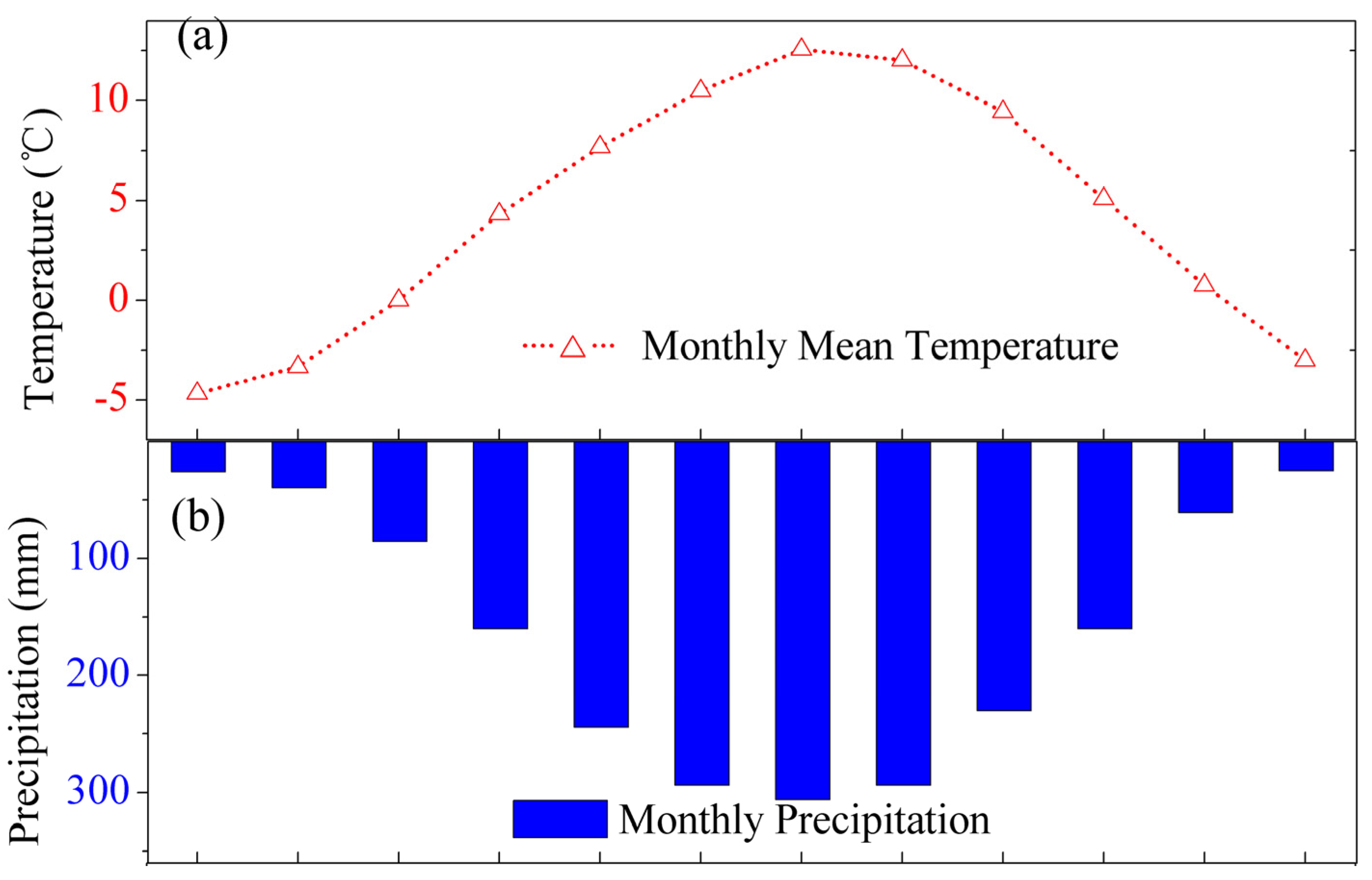 (a)

Temperature (°C)

10
5
0
-5

Monthly Mean Temperature

(b)

Precipitation (mm)

100
200
300

Monthly Precipitation